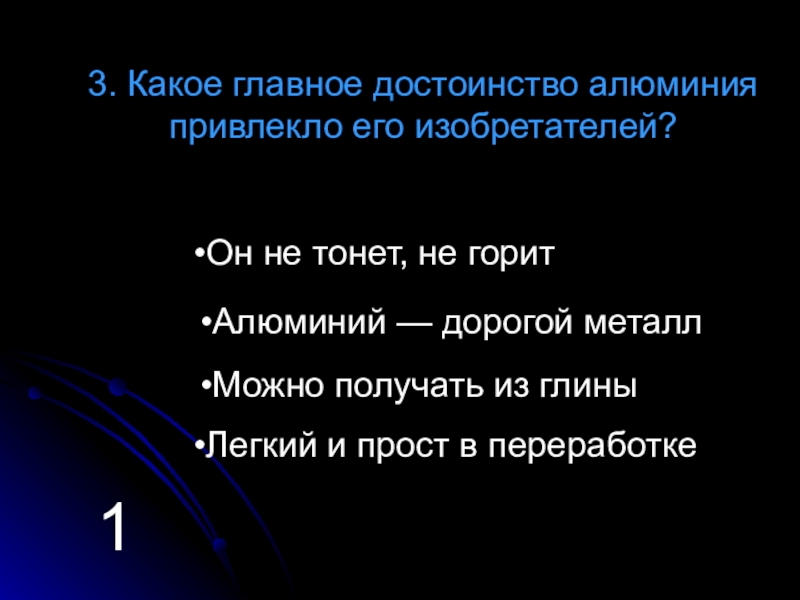 3. Какое главное достоинство алюминия привлекло его изобретателей?

•Он не тонет, не горит

•Алюминий — дорогой металл

•Можно получать из глины

•Легкий и прост в переработке

1